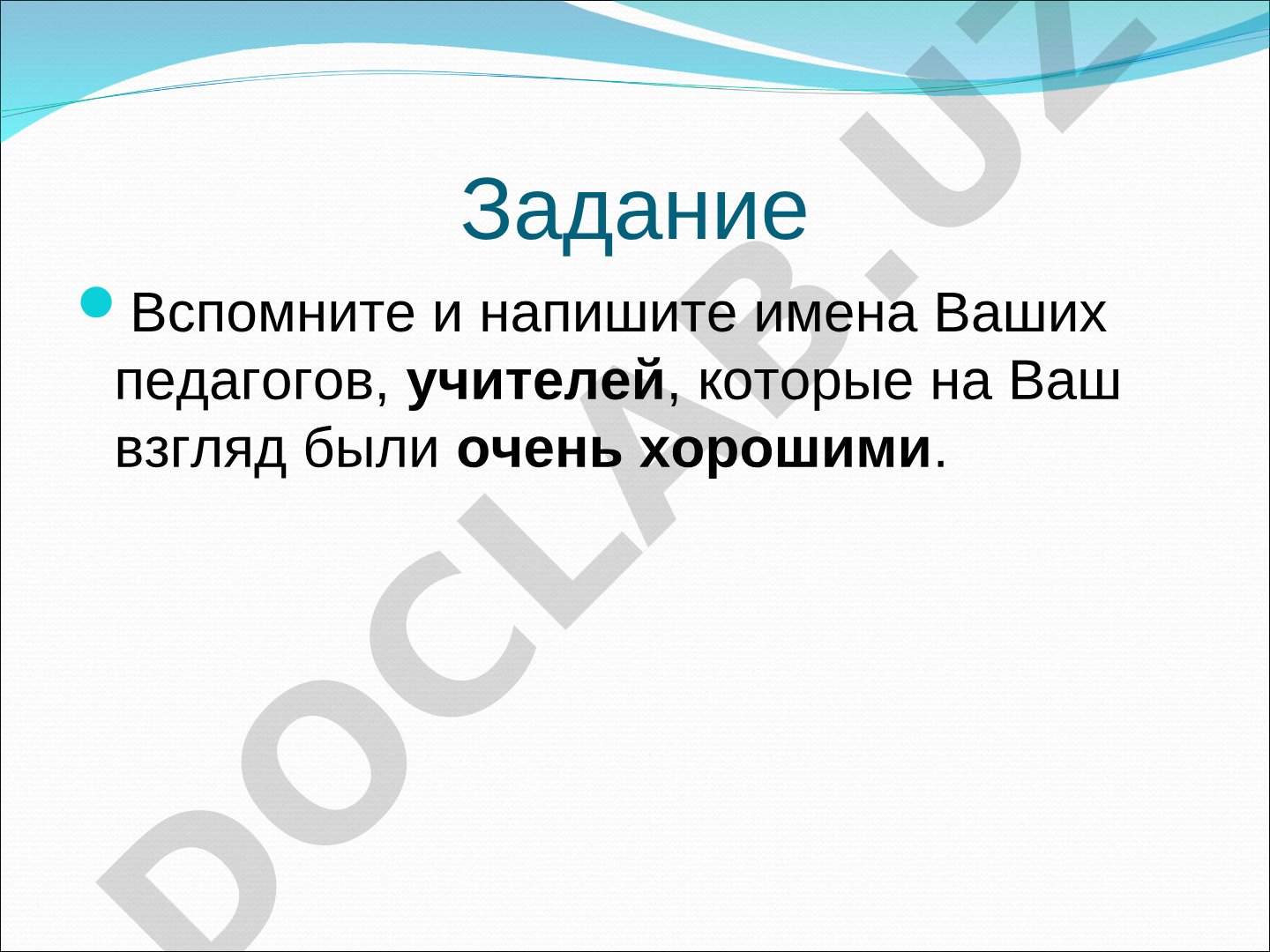 Задание

Вспомните и напишите имена Ваших педагогов, учителей, которые на Ваш взгляд были очень хорошими.

DOCLAB.UZ